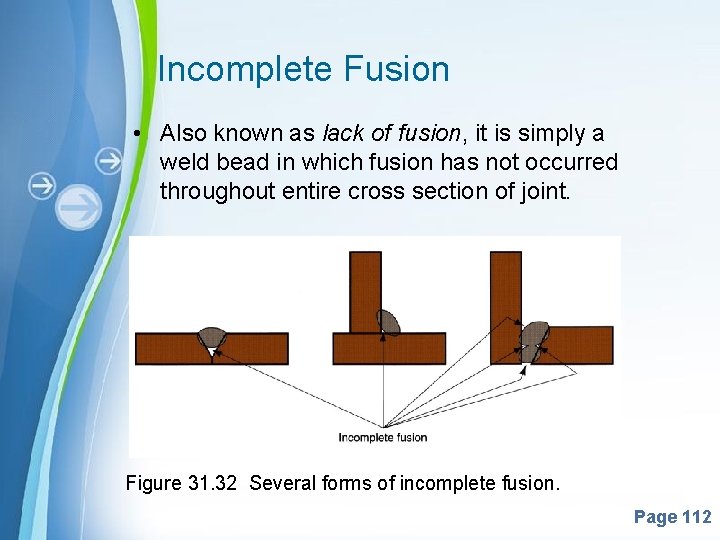 Incomplete Fusion

• Also known as lack of fusion, it is simply a weld bead in which fusion has not occurred throughout entire cross section of joint.

Incomplete fusion

Figure 31.32 Several forms of incomplete fusion.

Page 112